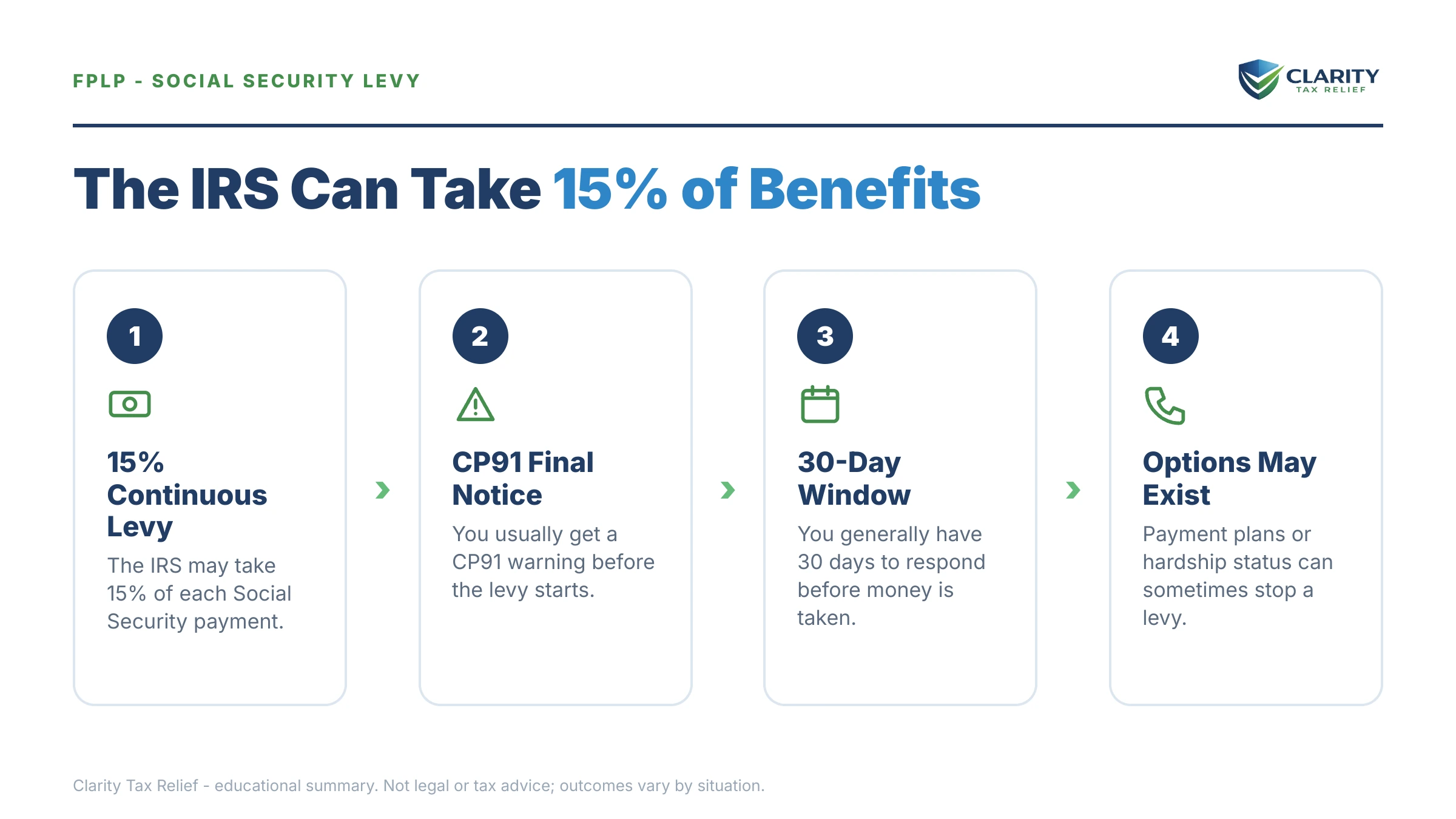 FPLP - SOCIAL SECURITY LEVY

CLARITY
TAX RELIEF

The IRS Can Take 15% of Benefits

1

15% Continuous Levy

The IRS may take 15% of each Social Security payment.

2

CP91 Final Notice

You usually get a CP91 warning before the levy starts.

3

30-Day Window

You generally have 30 days to respond before money is taken.

4

Options May Exist

Payment plans or hardship status can sometimes stop a levy.

Clarity Tax Relief - educational summary. Not legal or tax advice; outcomes vary by situation.